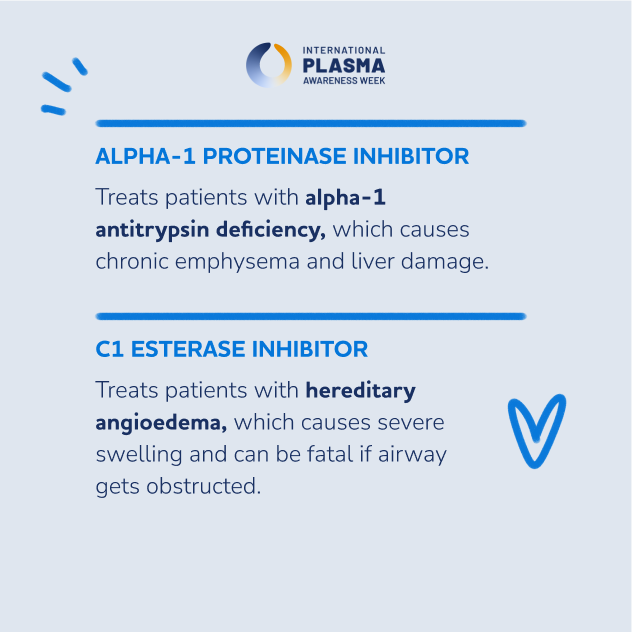 INTERNATIONAL
PLASMA
AWARENESS WEEK

ALPHA-1 PROTEINASE INHIBITOR

Treats patients with alpha-1 antitrypsin deficiency, which causes chronic emphysema and liver damage.

C1 ESTERASE INHIBITOR

Treats patients with hereditary angioedema, which causes severe swelling and can be fatal if airway gets obstructed.